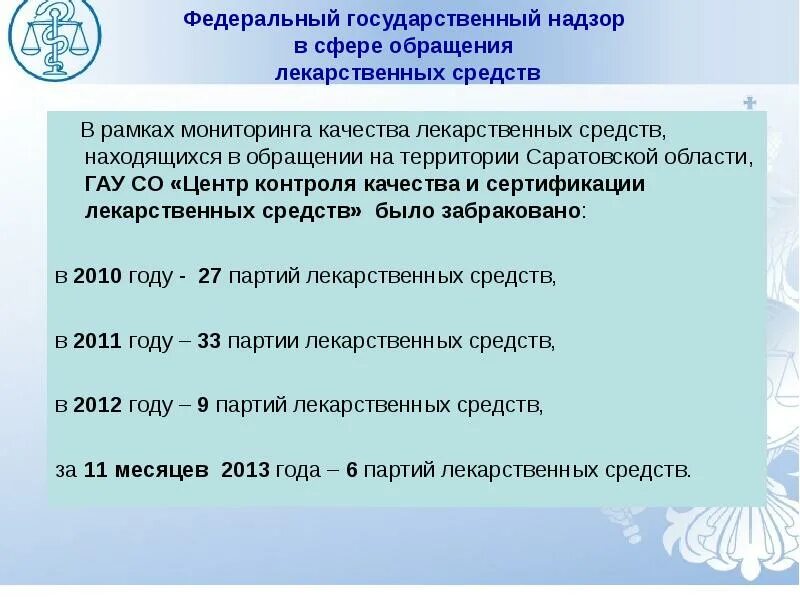 Федеральный государственный надзор в сфере обращения лекарственных средств

В рамках мониторинга качества лекарственных средств, находящихся в обращении на территории Саратовской области, ГАУ СО «Центр контроля качества и сертификации лекарственных средств» было забраковано:

в 2010 году - 27 партий лекарственных средств,

в 2011 году – 33 партии лекарственных средств,

в 2012 году – 9 партий лекарственных средств,

за 11 месяцев 2013 года – 6 партий лекарственных средств.